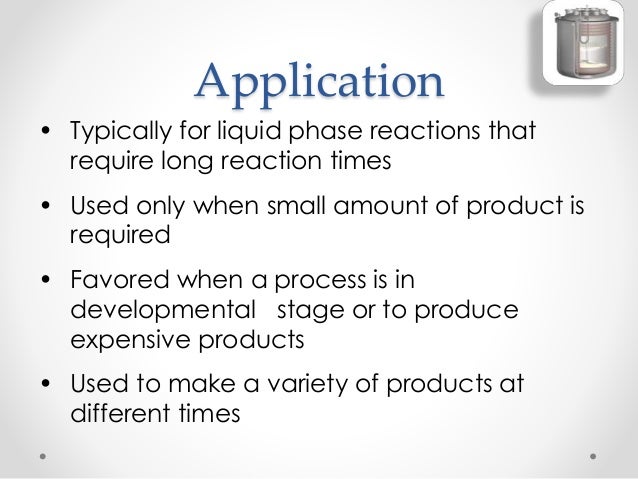 Application

• Typically for liquid phase reactions that require long reaction times

• Used only when small amount of product is required

• Favored when a process is in developmental stage or to produce expensive products

• Used to make a variety of products at different times